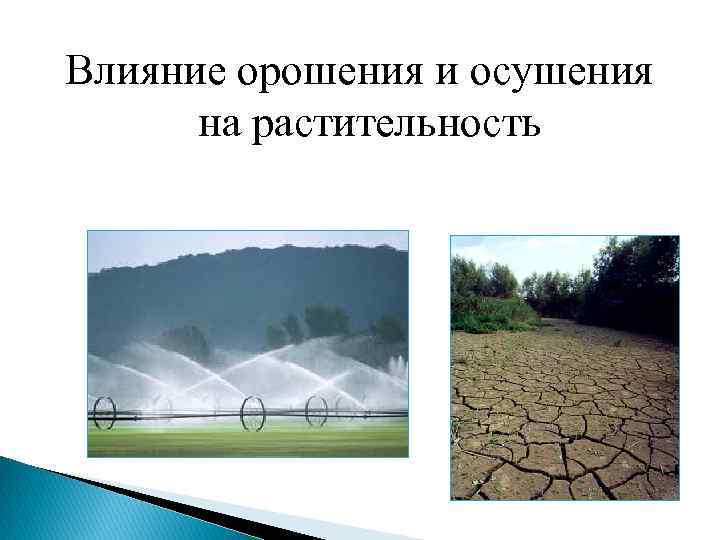 Влияние орошения и осушения на растительность